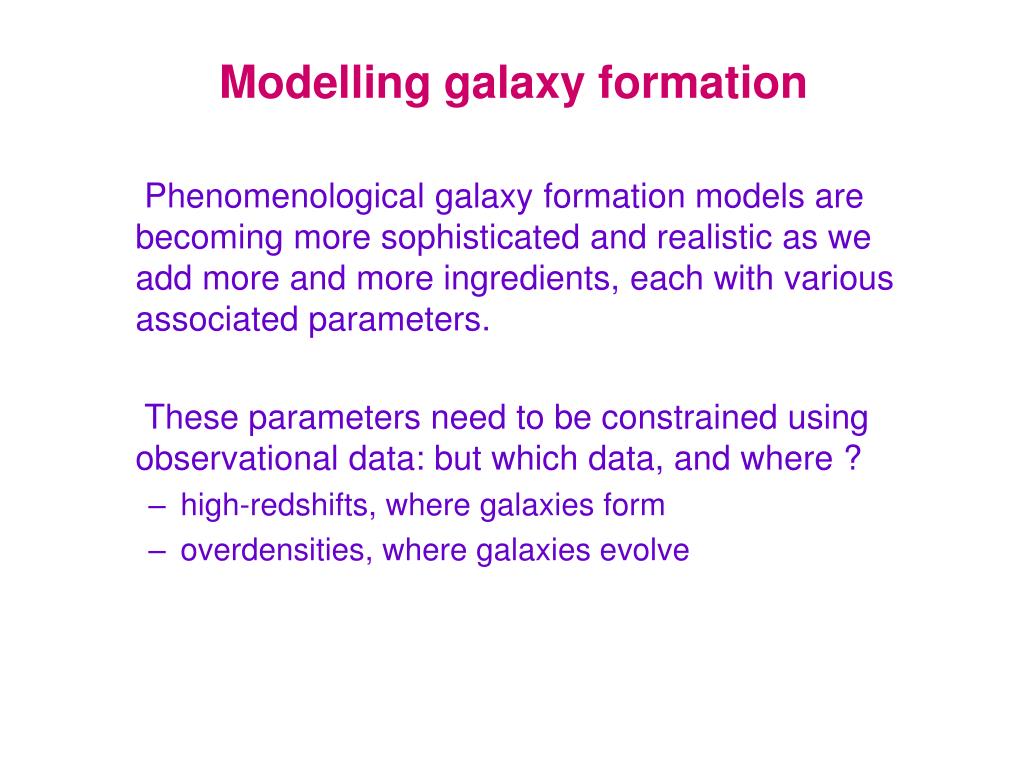 Modelling galaxy formation

Phenomenological galaxy formation models are becoming more sophisticated and realistic as we add more and more ingredients, each with various associated parameters.

These parameters need to be constrained using observational data: but which data, and where ?
– high-redshifts, where galaxies form
– overdensities, where galaxies evolve